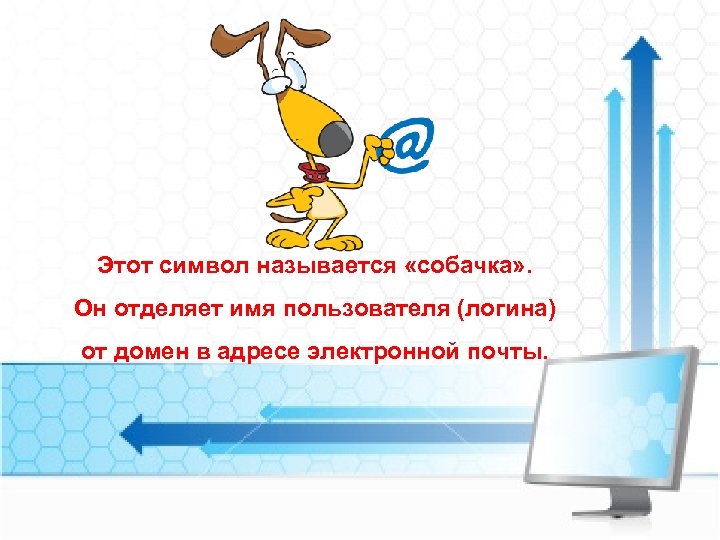 @

Этот символ называется «собачка».

Он отделяет имя пользователя (логина)

от домен в адресе электронной почты.